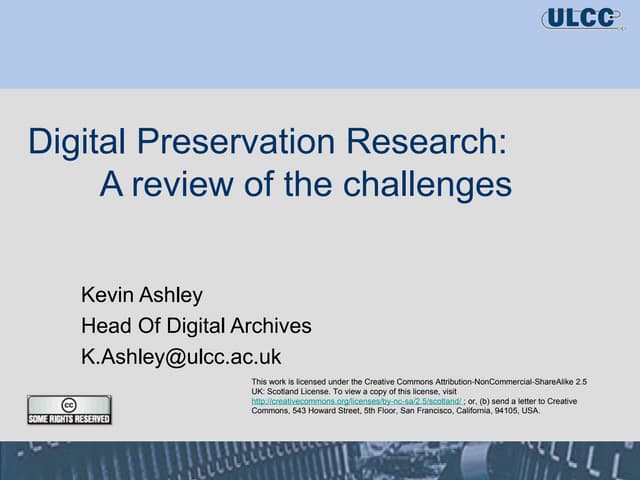 ULCC

Digital Preservation Research:
A review of the challenges

Kevin Ashley
Head Of Digital Archives
K.Ashley@ulcc.ac.uk

cc
SOME RIGHTS RESERVED

This work is licensed under the Creative Commons Attribution-NonCommercial-ShareAlike 2.5 UK: Scotland License. To view a copy of this license, visit http://creativecommons.org/licenses/by-nc-sa/2.5/scotland/ ; or, (b) send a letter to Creative Commons, 543 Howard Street, 5th Floor, San Francisco, California, 94105, USA.